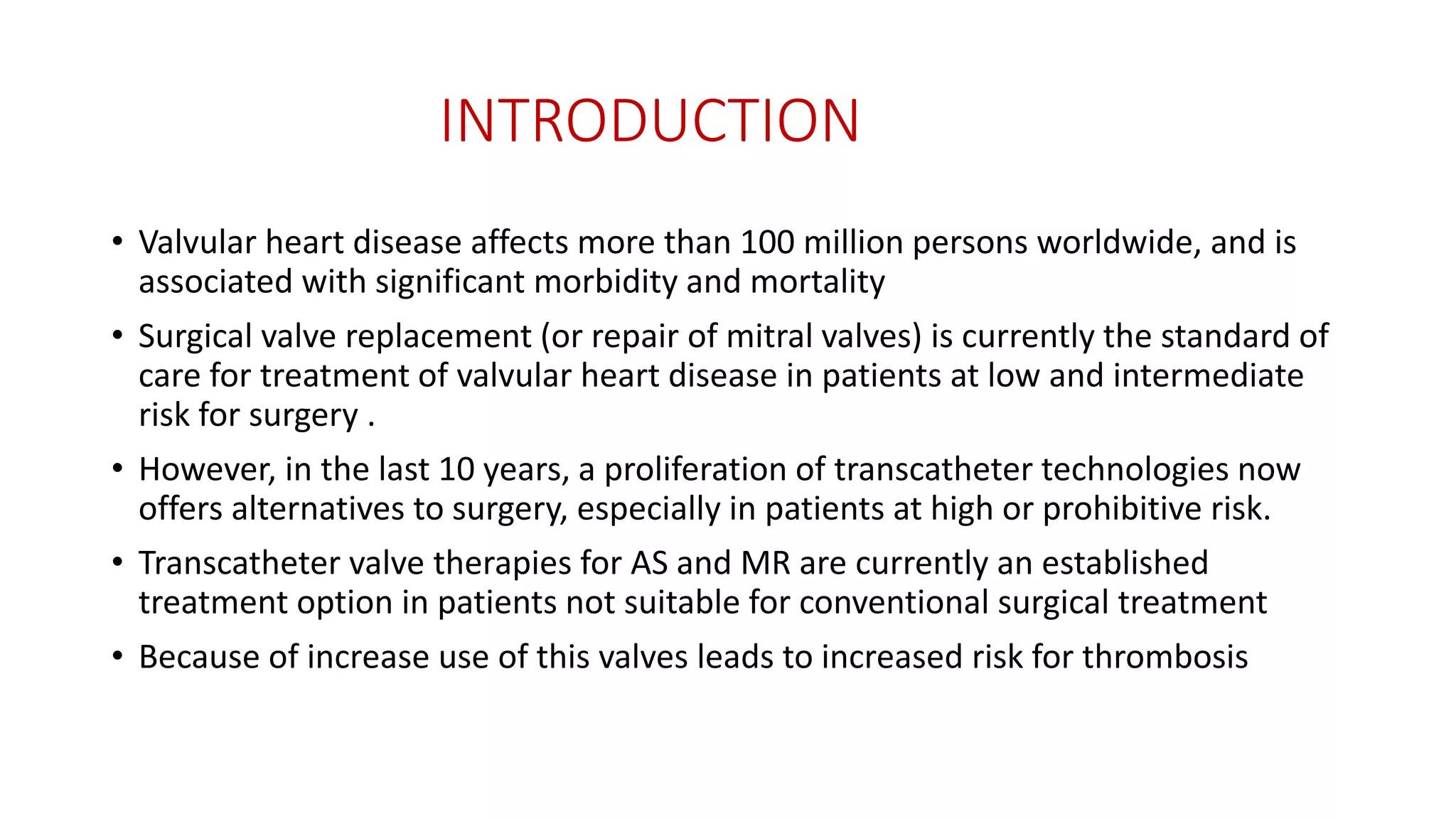 INTRODUCTION

• Valvular heart disease affects more than 100 million persons worldwide, and is associated with significant morbidity and mortality

• Surgical valve replacement (or repair of mitral valves) is currently the standard of care for treatment of valvular heart disease in patients at low and intermediate risk for surgery .

• However, in the last 10 years, a proliferation of transcatheter technologies now offers alternatives to surgery, especially in patients at high or prohibitive risk.

• Transcatheter valve therapies for AS and MR are currently an established treatment option in patients not suitable for conventional surgical treatment

• Because of increase use of this valves leads to increased risk for thrombosis